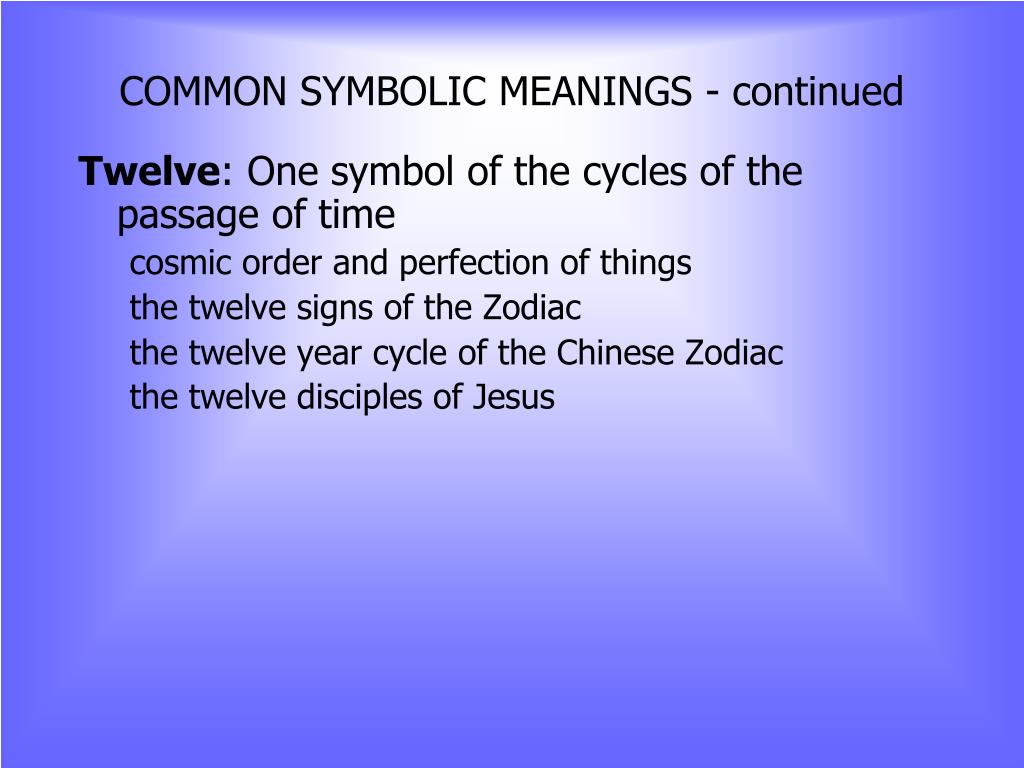 COMMON SYMBOLIC MEANINGS - continued

Twelve: One symbol of the cycles of the passage of time

cosmic order and perfection of things

the twelve signs of the Zodiac

the twelve year cycle of the Chinese Zodiac

the twelve disciples of Jesus